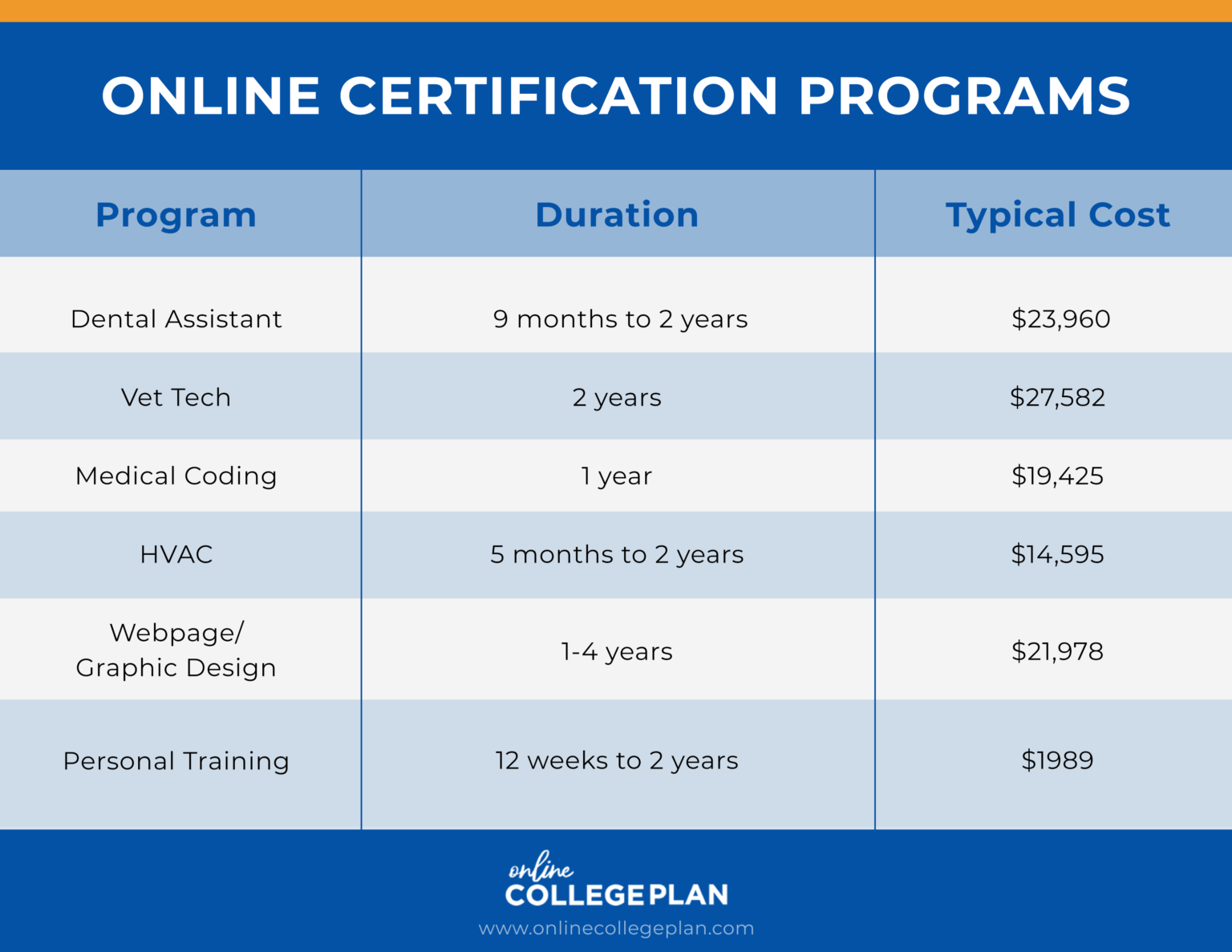 ONLINE CERTIFICATION PROGRAMS

| Program | Duration | Typical Cost |
|---|---|---|
| Dental Assistant | 9 months to 2 years | \$23,960 |
| Vet Tech | 2 years | \$27,582 |
| Medical Coding | 1 year | \$19,425 |
| HVAC | 5 months to 2 years | \$14,595 |
| Webpage/ Graphic Design | 1-4 years | \$21,978 |
| Personal Training | 12 weeks to 2 years | \$1989 |

online
COLLEGE PLAN
www.onlinecollegeplan.com